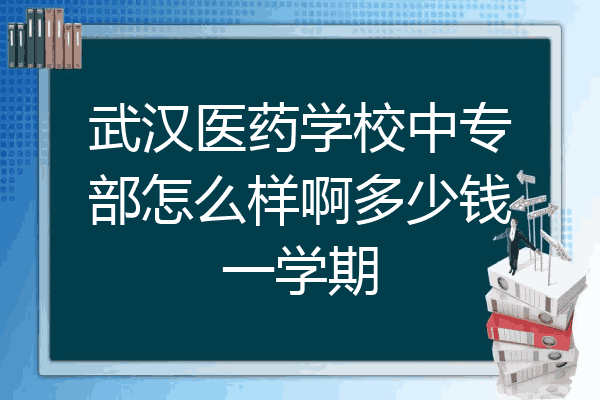 武汉医药学校中专部怎么样啊多少钱一学期